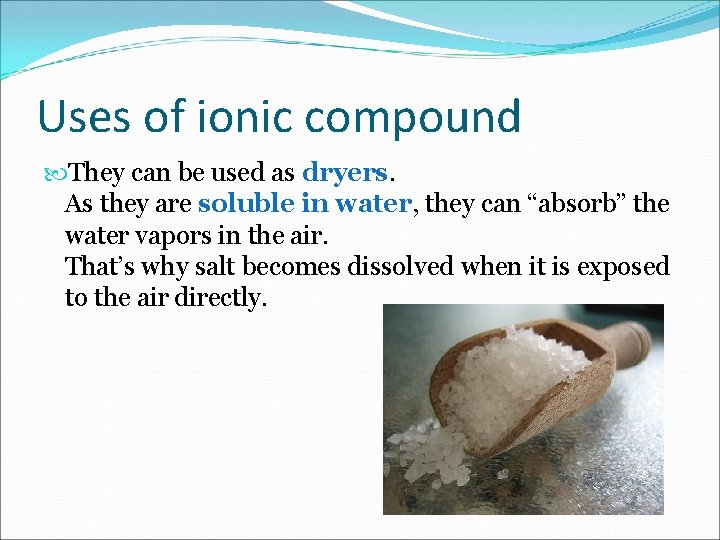 Uses of ionic compound

They can be used as dryers.
As they are soluble in water, they can “absorb” the water vapors in the air.
That’s why salt becomes dissolved when it is exposed to the air directly.